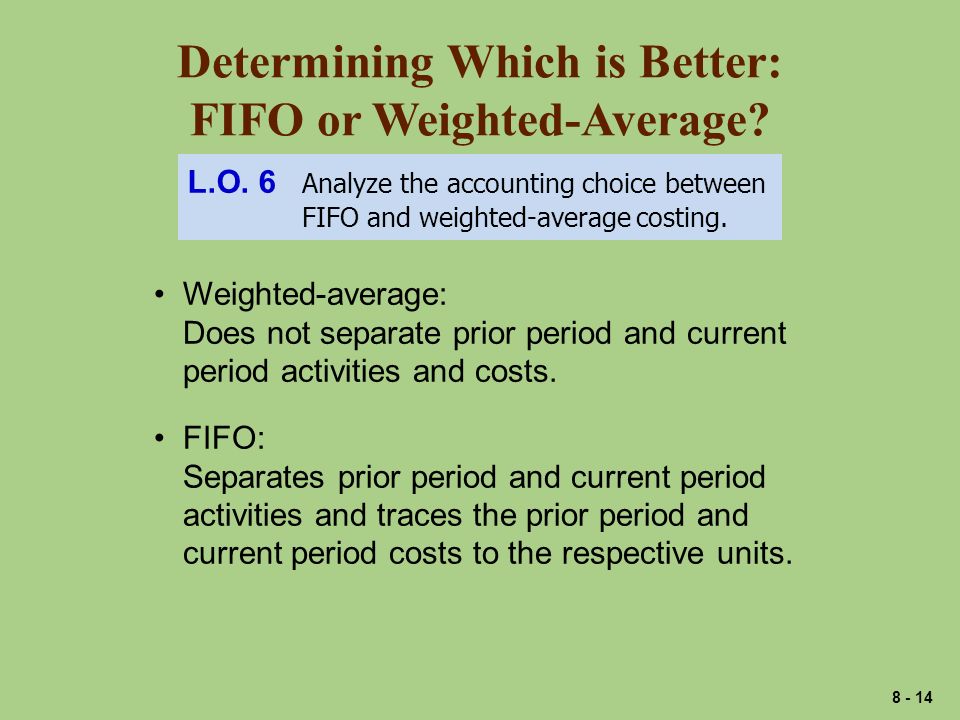 Determining Which is Better: FIFO or Weighted-Average?

L.O. 6 Analyze the accounting choice between FIFO and weighted-average costing.

• Weighted-average:
Does not separate prior period and current period activities and costs.

• FIFO:
Separates prior period and current period activities and traces the prior period and current period costs to the respective units.

8 - 14